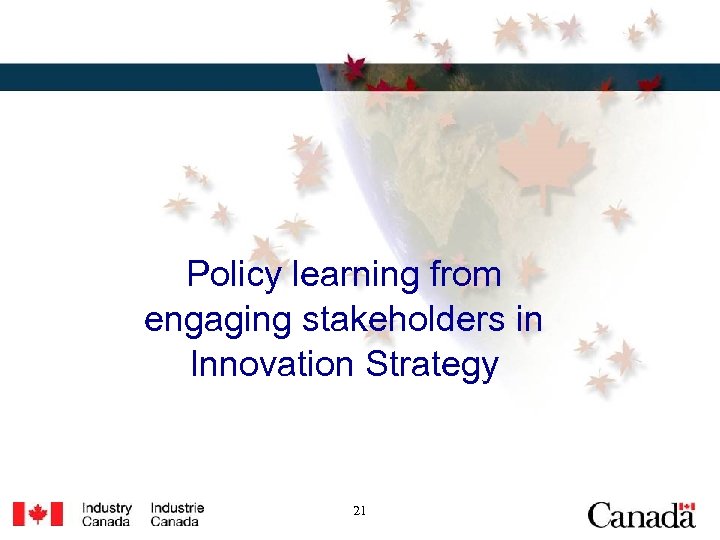 Policy learning from engaging stakeholders in Innovation Strategy

Industry Canada Industrie Canada

21

Canada